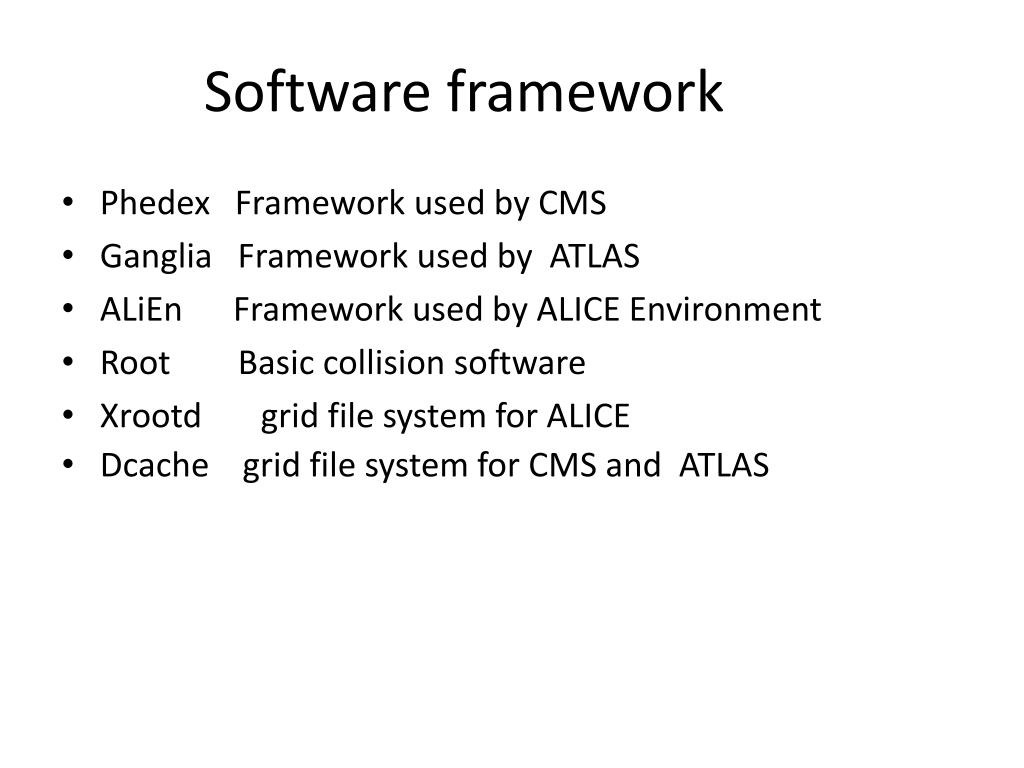 Software framework

• Phedex Framework used by CMS
• Ganglia Framework used by ATLAS
• ALiEn Framework used by ALICE Environment
• Root Basic collision software
• Xrootd grid file system for ALICE
• Dcache grid file system for CMS and ATLAS